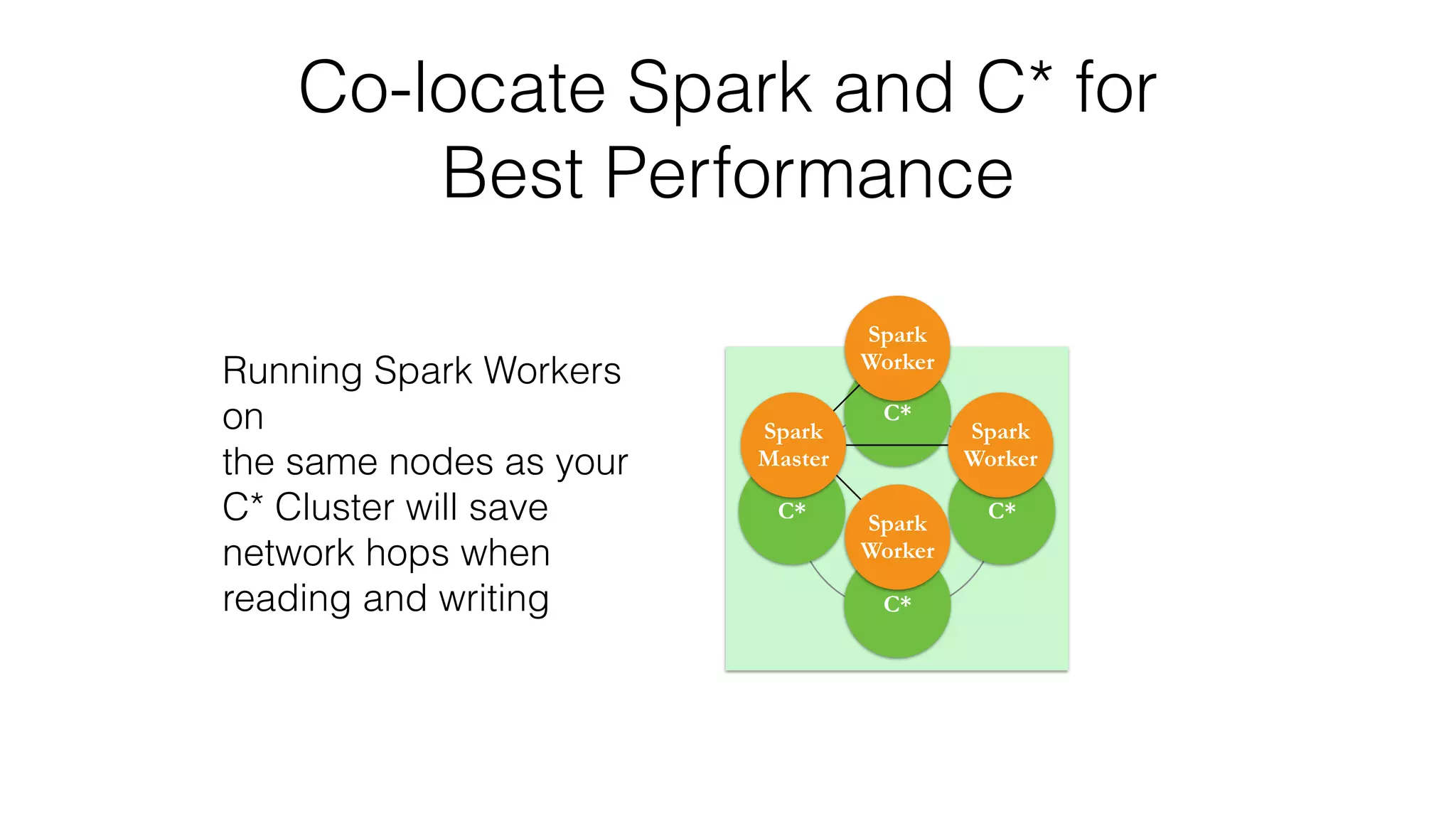 Co-locate Spark and C* for Best Performance

Running Spark Workers on
the same nodes as your C* Cluster will save network hops when reading and writing

Spark Worker
C*
Spark Master
Spark Worker
C*
C*
Spark Worker
C*